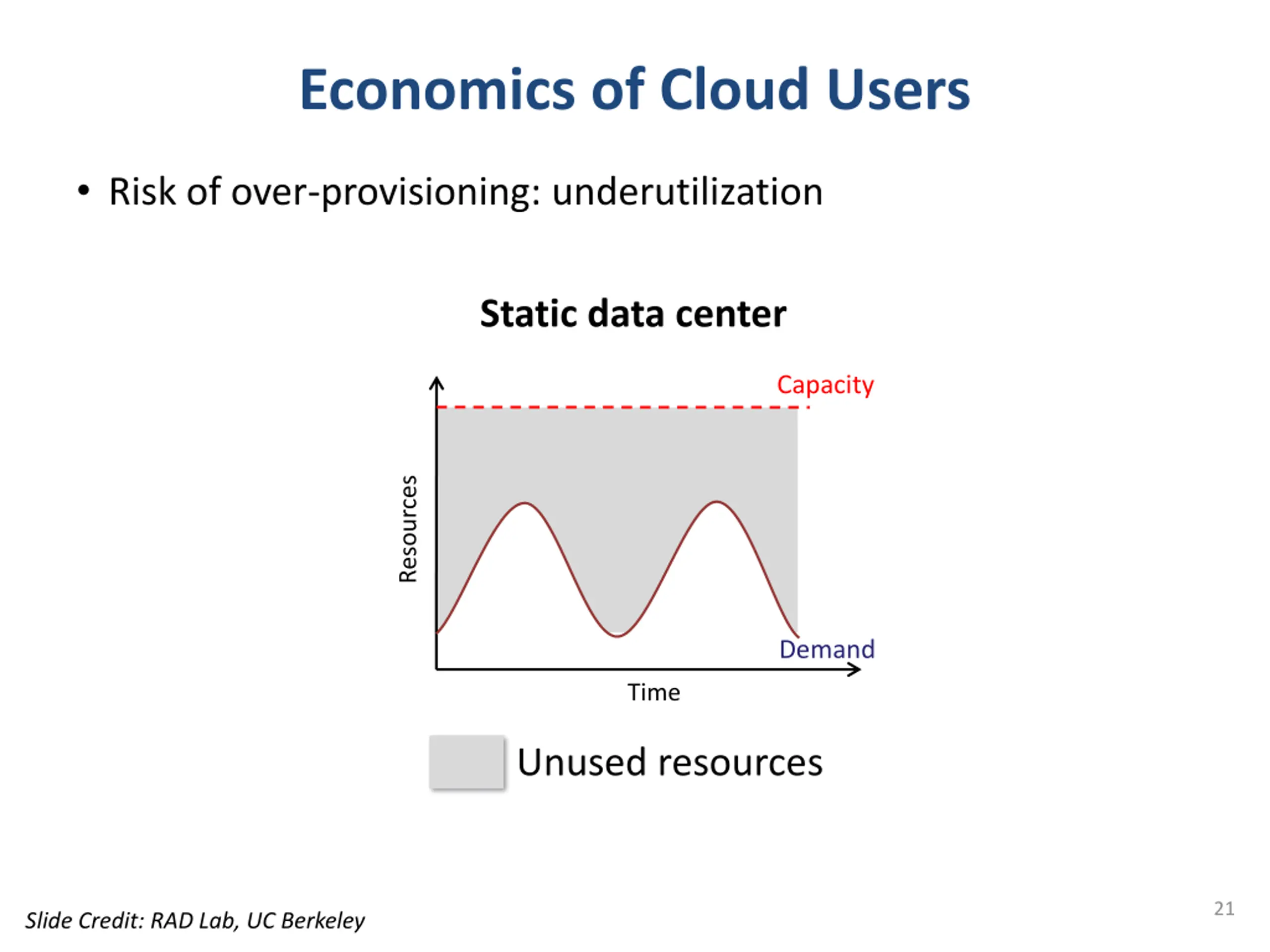 Economics of Cloud Users

• Risk of over-provisioning: underutilization

Static data center

Capacity

Resources

Demand

Time

Unused resources

Slide Credit: RAD Lab, UC Berkeley

21